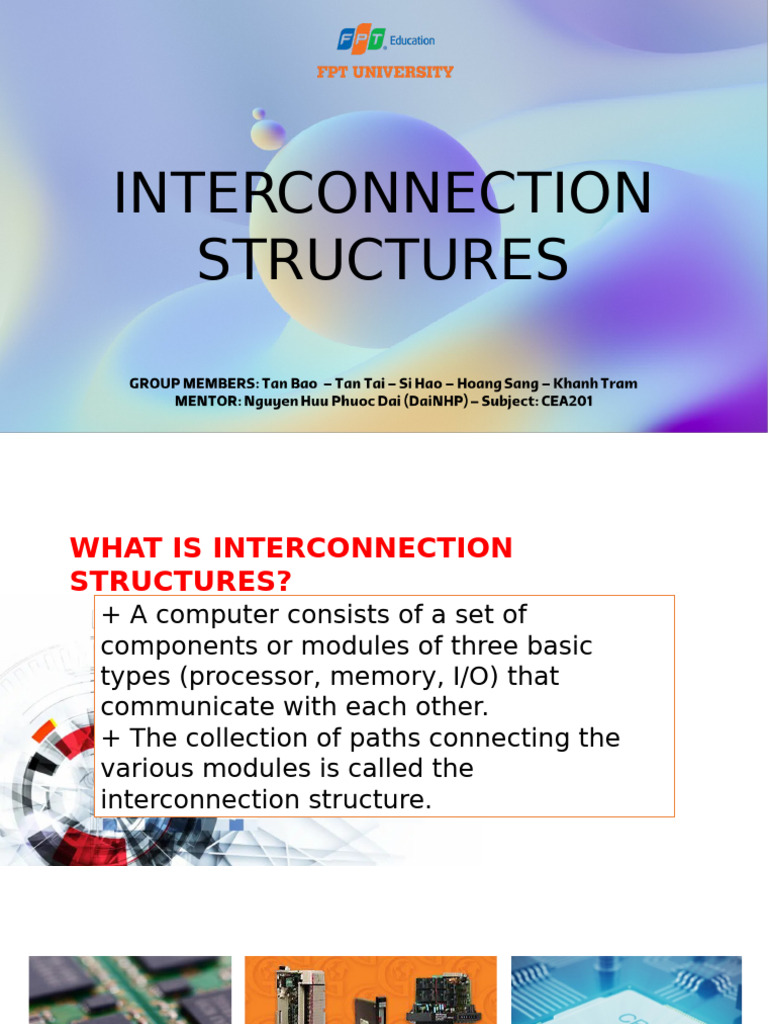 FPT Education
FPT UNIVERSITY

INTERCONNECTION STRUCTURES

GROUP MEMBERS: Tan Bao – Tan Tai – Si Hao – Hoang Sang – Khanh Tram
MENTOR: Nguyen Huu Phuoc Dai (DaiNHP) – Subject: CEA201

WHAT IS INTERCONNECTION STRUCTURES?

+ A computer consists of a set of components or modules of three basic types (processor, memory, I/O) that communicate with each other.
+ The collection of paths connecting the various modules is called the interconnection structure.